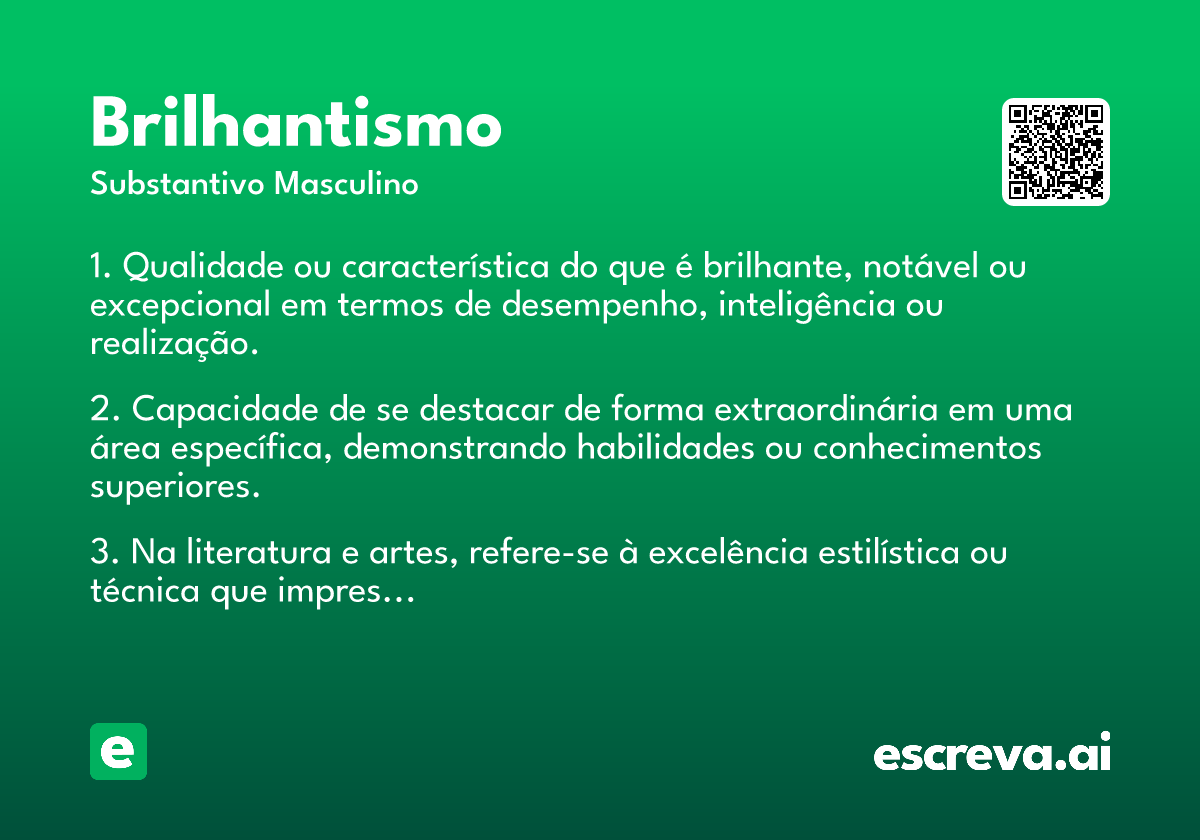 Brilhantismo
Substantivo Masculino

1. Qualidade ou característica do que é brilhante, notável ou excepcional em termos de desempenho, inteligência ou realização.

2. Capacidade de se destacar de forma extraordinária em uma área específica, demonstrando habilidades ou conhecimentos superiores.

3. Na literatura e artes, refere-se à excelência estilística ou técnica que impres...

e

escreva.ai